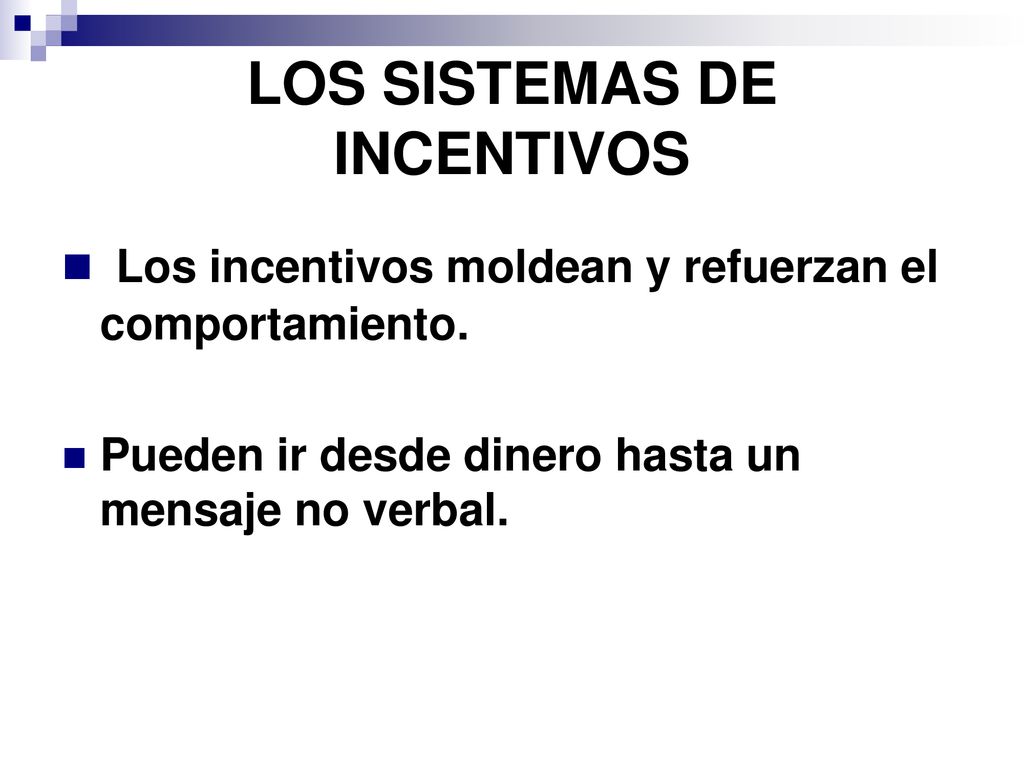 LOS SISTEMAS DE INCENTIVOS

Los incentivos moldean y refuerzan el comportamiento.

Pueden ir desde dinero hasta un mensaje no verbal.